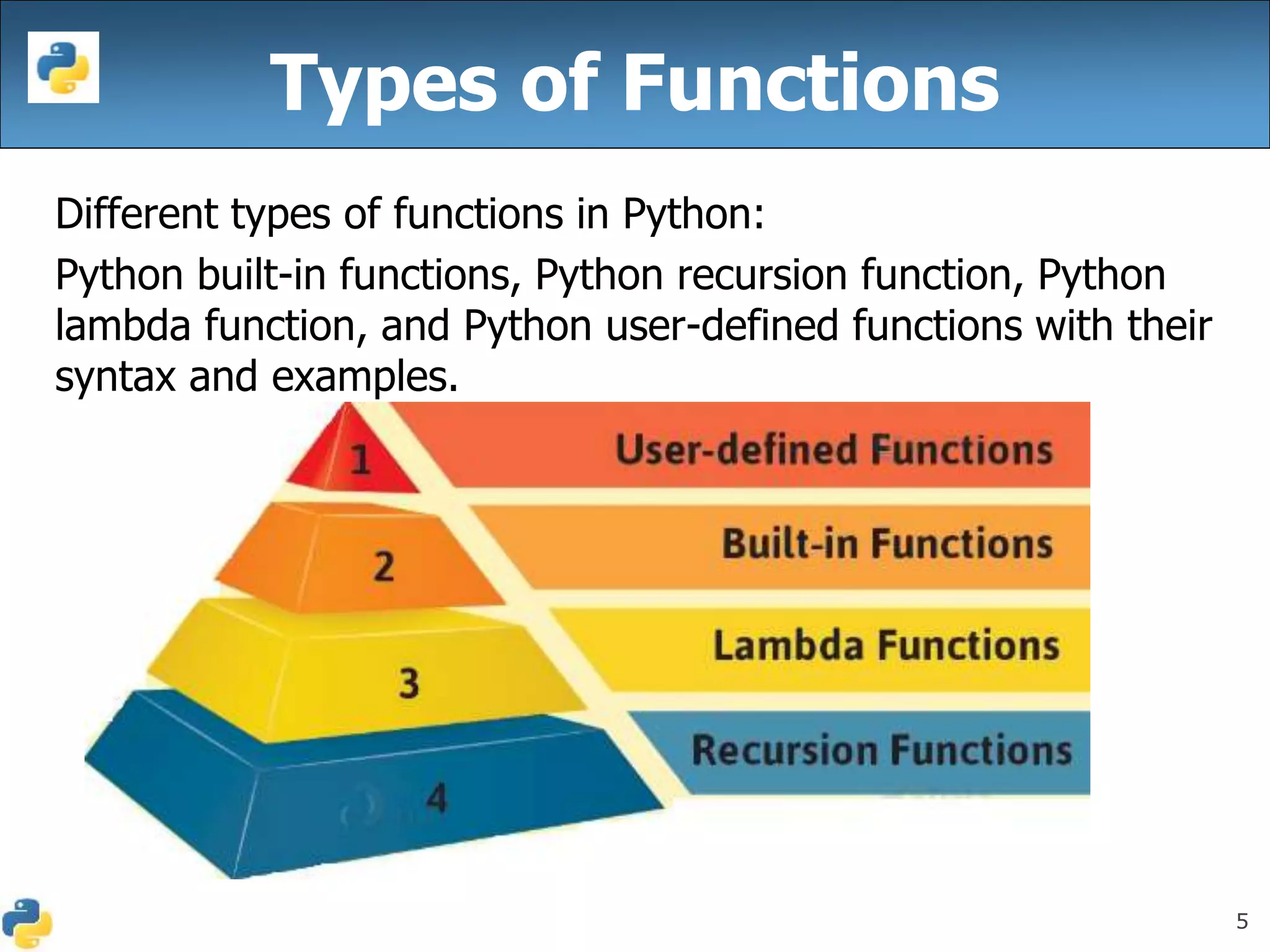 Types of Functions

Different types of functions in Python:

Python built-in functions, Python recursion function, Python lambda function, and Python user-defined functions with their syntax and examples.

1
User-defined Functions
2
Built-in Functions
3
Lambda Functions
4
Recursion Functions

5